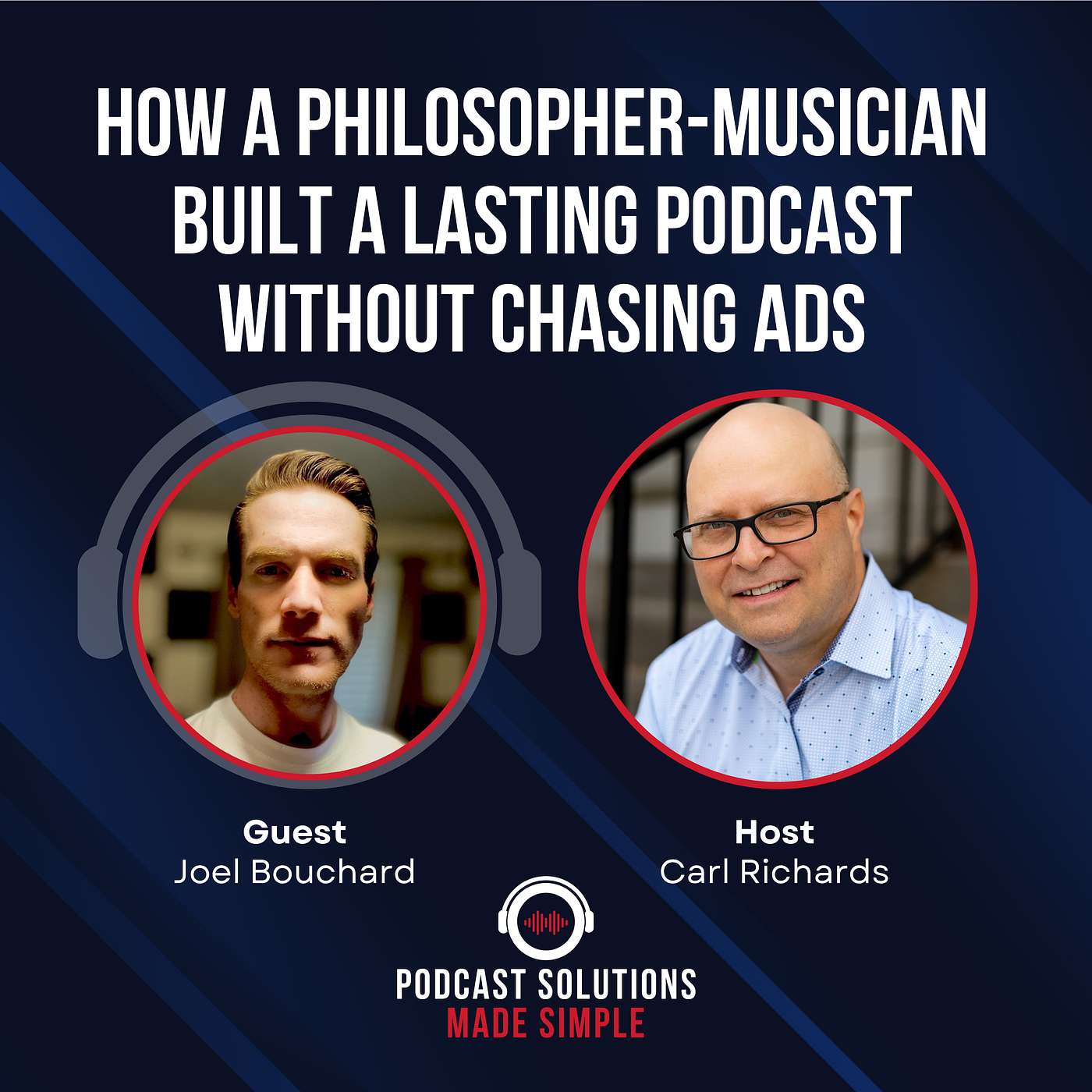 HOW A PHILOSOPHER-MUSICIAN BUILT A LASTING PODCAST WITHOUT CHASING ADS

Guest
Joel Bouchard

Host
Carl Richards

PODCAST SOLUTIONS
MADE SIMPLE